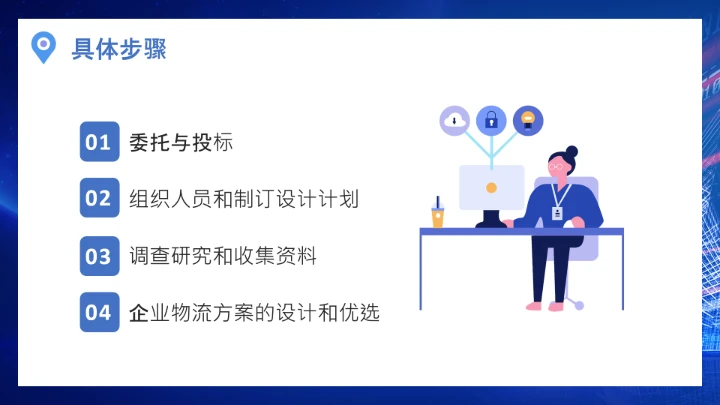 具体步骤

01 委托与投标

02 组织人员和制订设计计划

03 调查研究和收集资料

04 企业物流方案的设计和优选